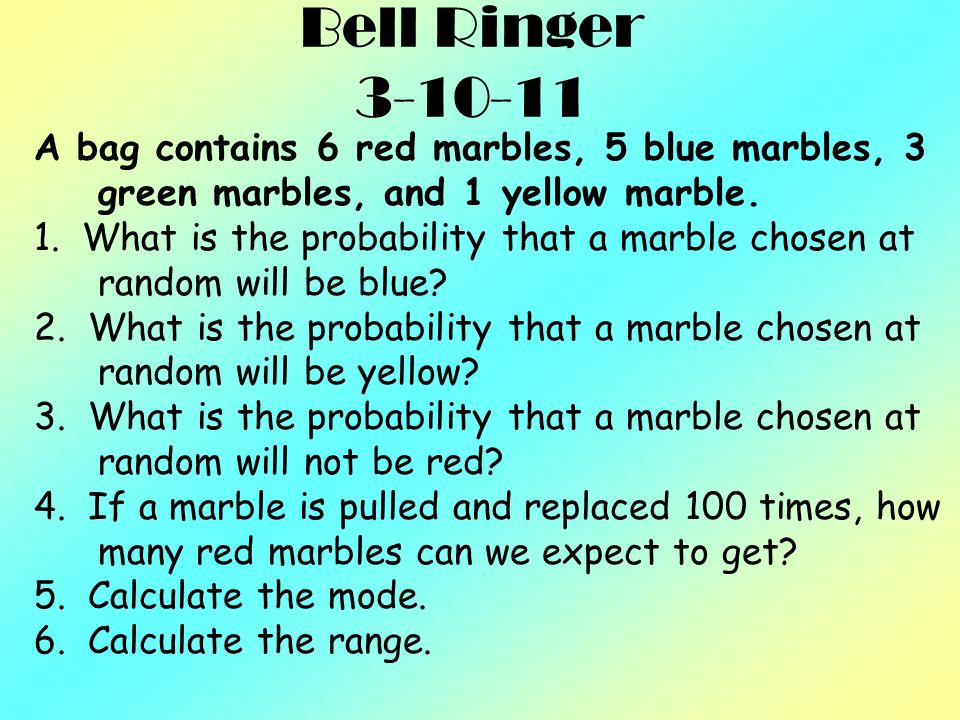 Bell Ringer
3-10-11

A bag contains 6 red marbles, 5 blue marbles, 3 green marbles, and 1 yellow marble.

1. What is the probability that a marble chosen at random will be blue?
2. What is the probability that a marble chosen at random will be yellow?
3. What is the probability that a marble chosen at random will not be red?
4. If a marble is pulled and replaced 100 times, how many red marbles can we expect to get?
5. Calculate the mode.
6. Calculate the range.